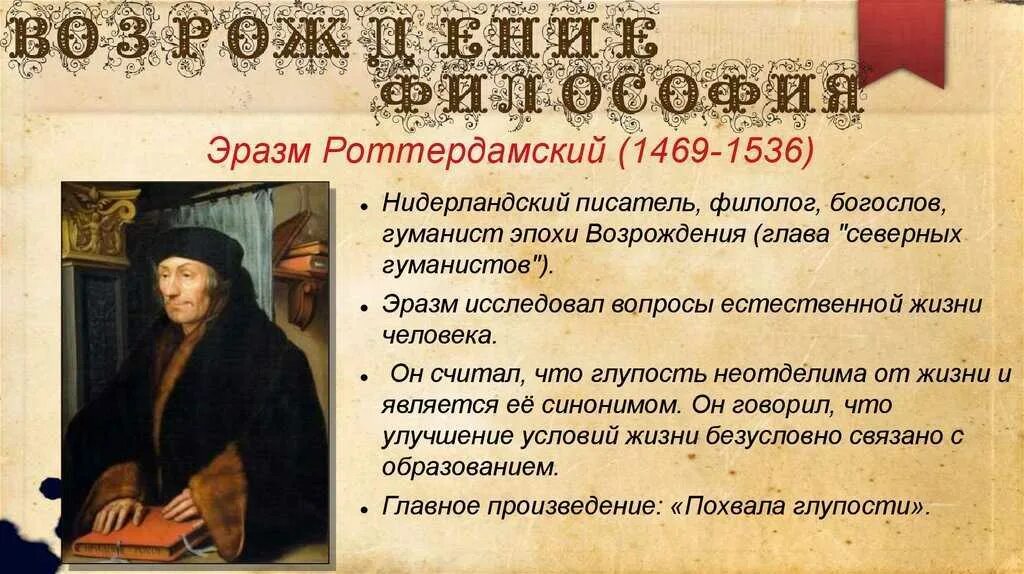 ВОЗРОЖДЕНИЕ
ФИЛОСОФИЯ

Эразм Роттердамский (1469-1536)

• Нидерландский писатель, филолог, богослов, гуманист эпохи Возрождения (глава "северных гуманистов").

• Эразм исследовал вопросы естественной жизни человека.

• Он считал, что глупость неотделима от жизни и является её синонимом. Он говорил, что улучшение условий жизни безусловно связано с образованием.

• Главное произведение: «Похвала глупости».